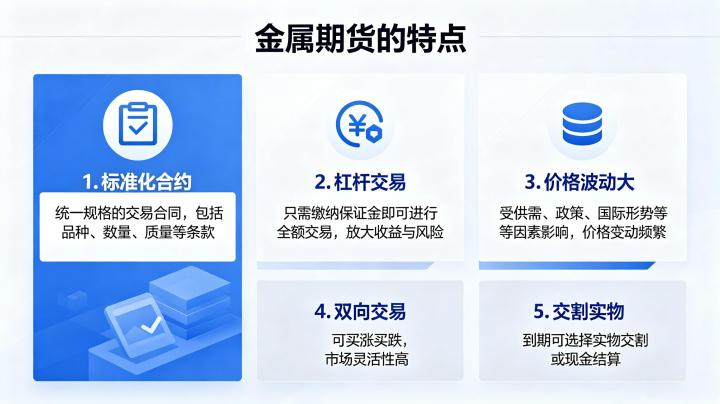 金属期货的特点

1. 标准化合约
统一规格的交易合同，包括品种、数量、质量等条款

2. 杠杆交易
只需缴纳保证金即可进行全额交易，放大收益与风险

3. 价格波动大
受供需、政策、国际形势等等因素影响，价格变动频繁

4. 双向交易
可买涨买跌，市场灵活性高

5. 交割实物
到期可选择实物交割或现金结算